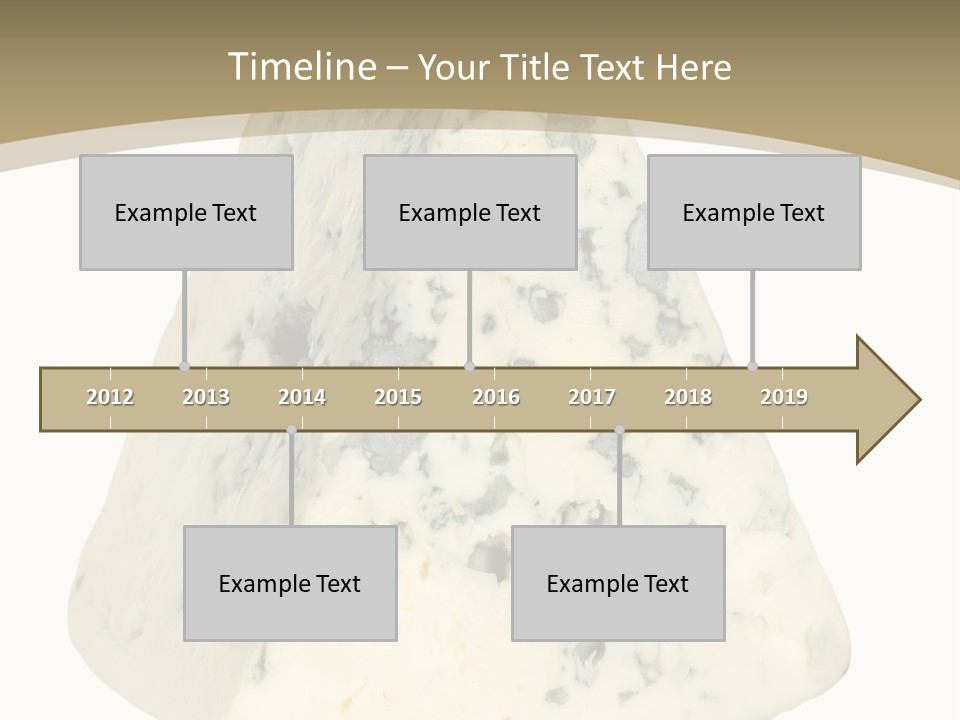 Timeline – Your Title Text Here

Example Text

Example Text

Example Text

2012 2013 2014 2015 2016 2017 2018 2019

Example Text

Example Text